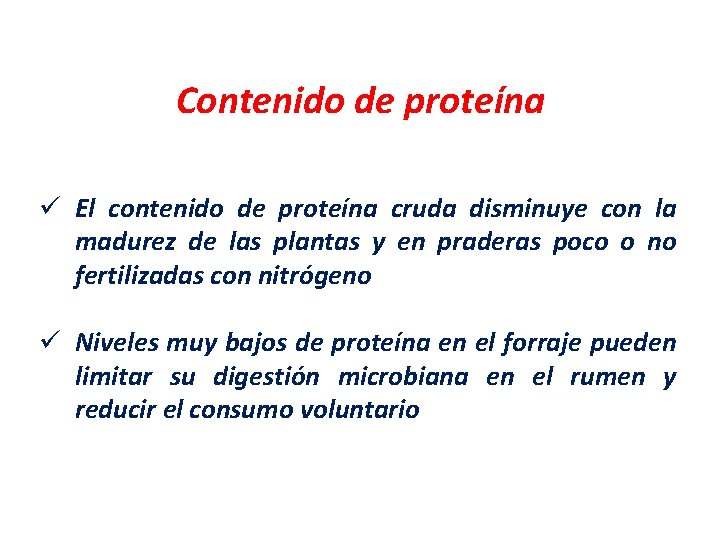 Contenido de proteína

✓ El contenido de proteína cruda disminuye con la madurez de las plantas y en praderas poco o no fertilizadas con nitrógeno

✓ Niveles muy bajos de proteína en el forraje pueden limitar su digestión microbiana en el rumen y reducir el consumo voluntario